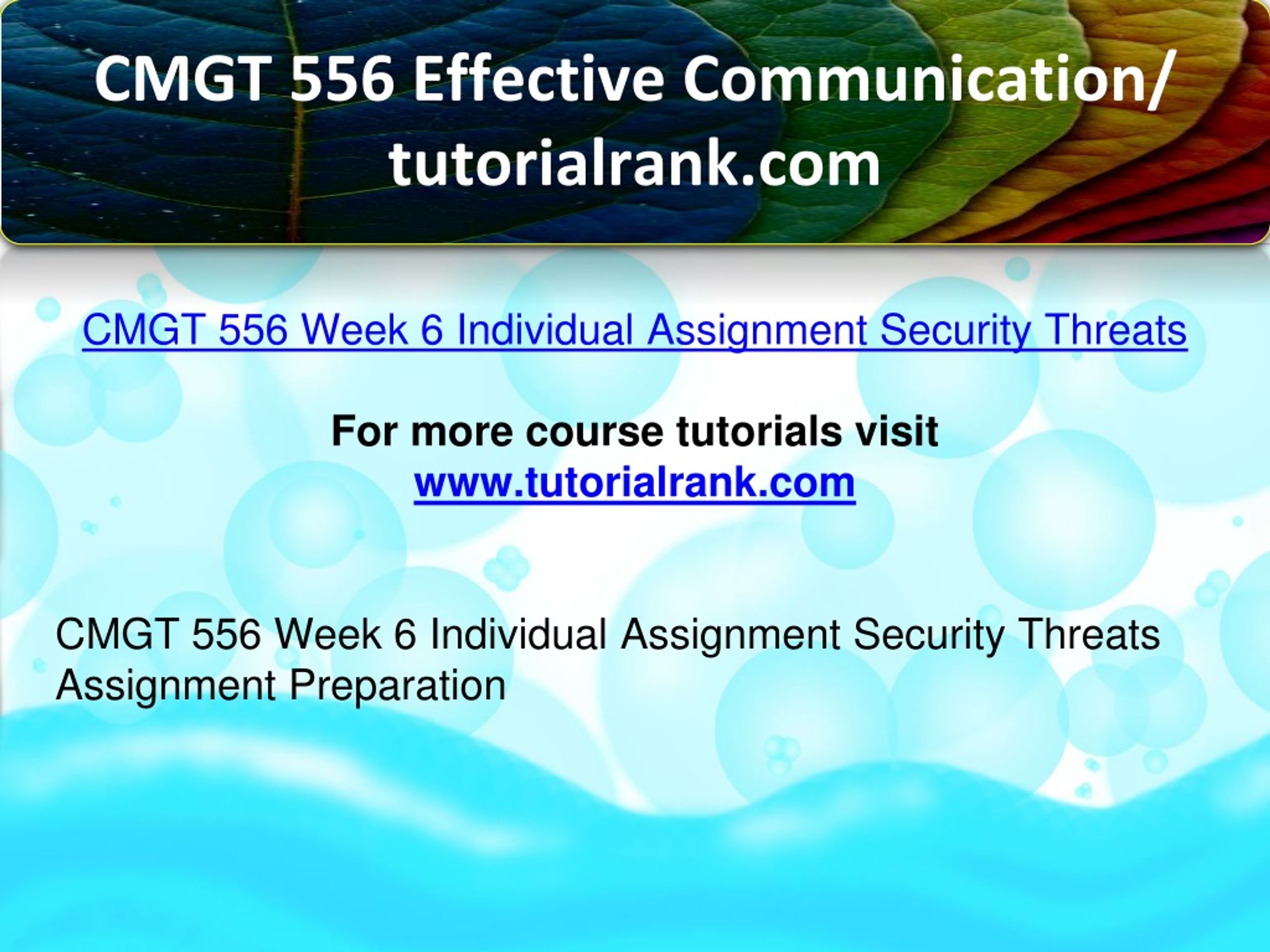 CMGT 556 Effective Communication/ tutorialrank.com

CMGT 556 Week 6 Individual Assignment Security Threats

For more course tutorials visit
www.tutorialrank.com

CMGT 556 Week 6 Individual Assignment Security Threats
Assignment Preparation